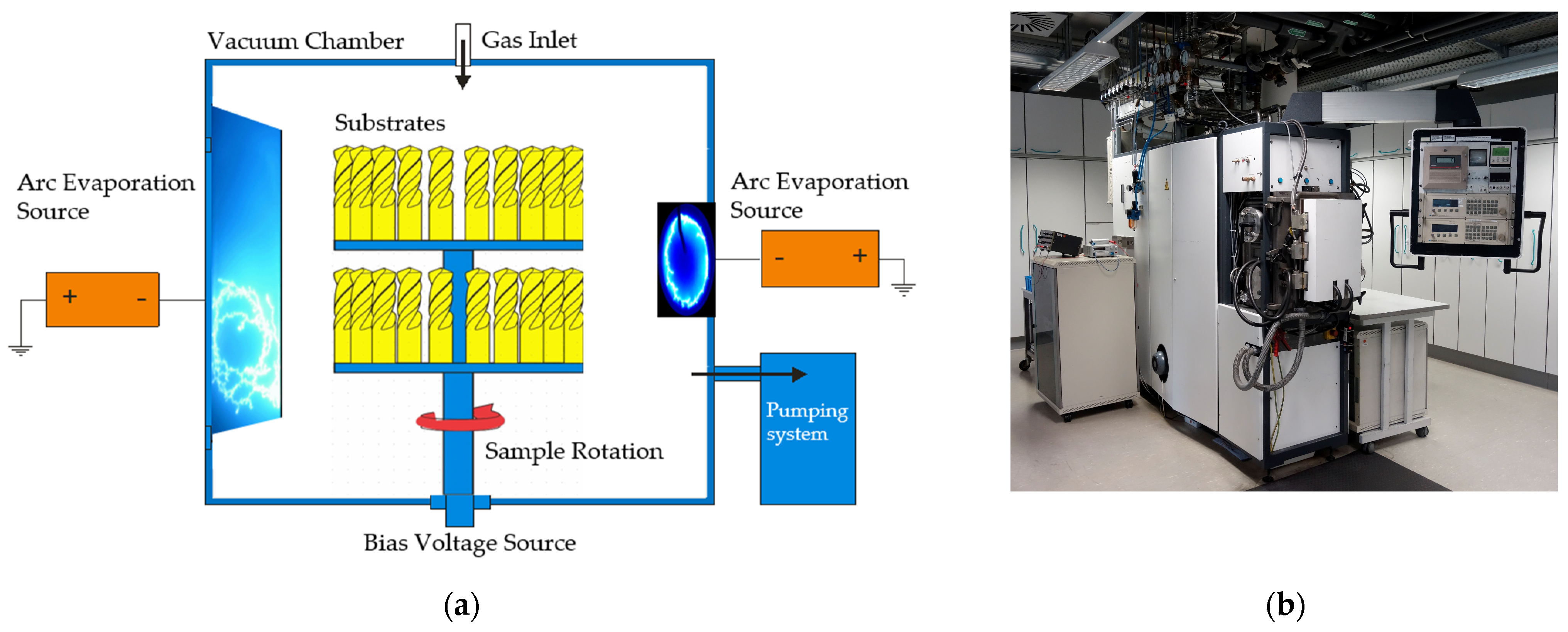 Vacuum Chamber

Gas Inlet

Substrates

Arc Evaporation Source

+

-

Arc Evaporation Source

-

+

Pumping system

Sample Rotation

Bias Voltage Source

(a)

(b)